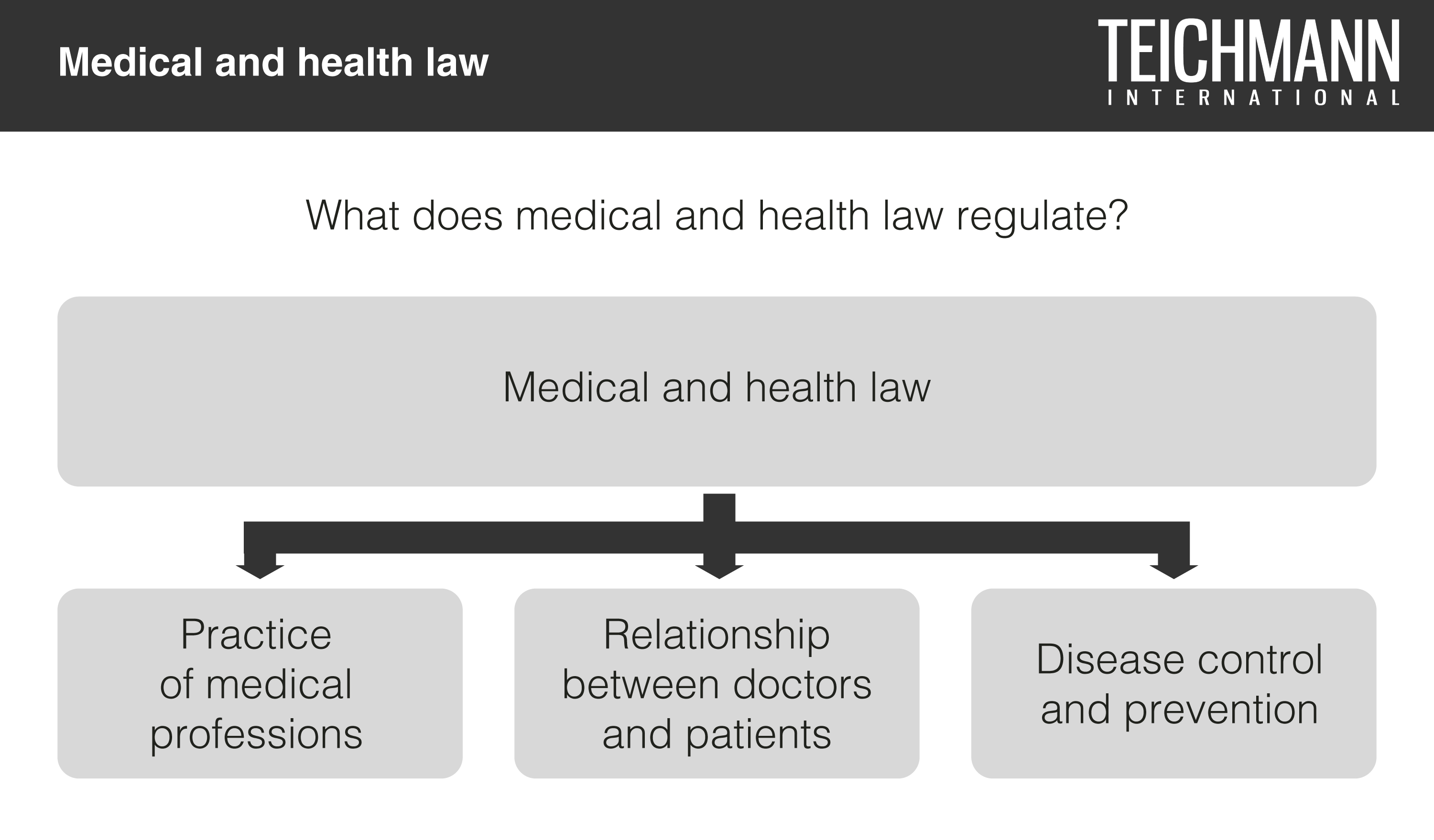 Medical and health law

TEICHMANN
INTERNATIONAL

What does medical and health law regulate?

Medical and health law

Practice of medical professions

Relationship between doctors and patients

Disease control and prevention